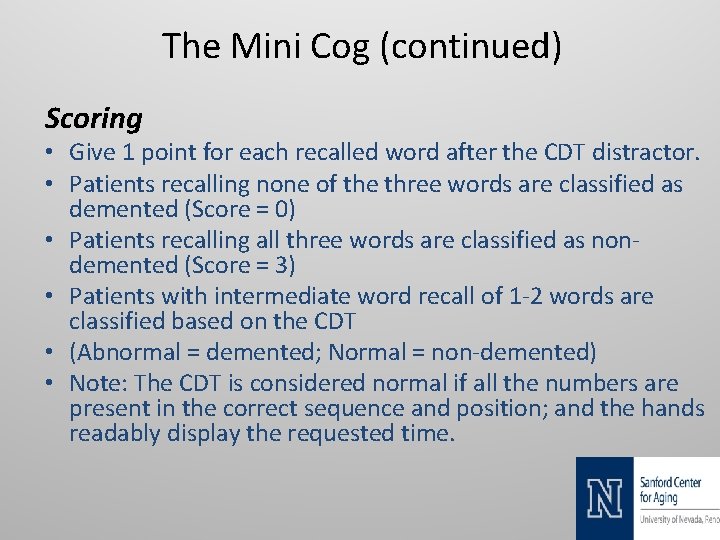 The Mini Cog (continued)

Scoring

• Give 1 point for each recalled word after the CDT distractor.
• Patients recalling none of the three words are classified as demented (Score = 0)
• Patients recalling all three words are classified as non-demented (Score = 3)
• Patients with intermediate word recall of 1-2 words are classified based on the CDT
• (Abnormal = demented; Normal = non-demented)
• Note: The CDT is considered normal if all the numbers are present in the correct sequence and position; and the hands readably display the requested time.

N

Sanford Center for Aging

University of Nevada, Reno